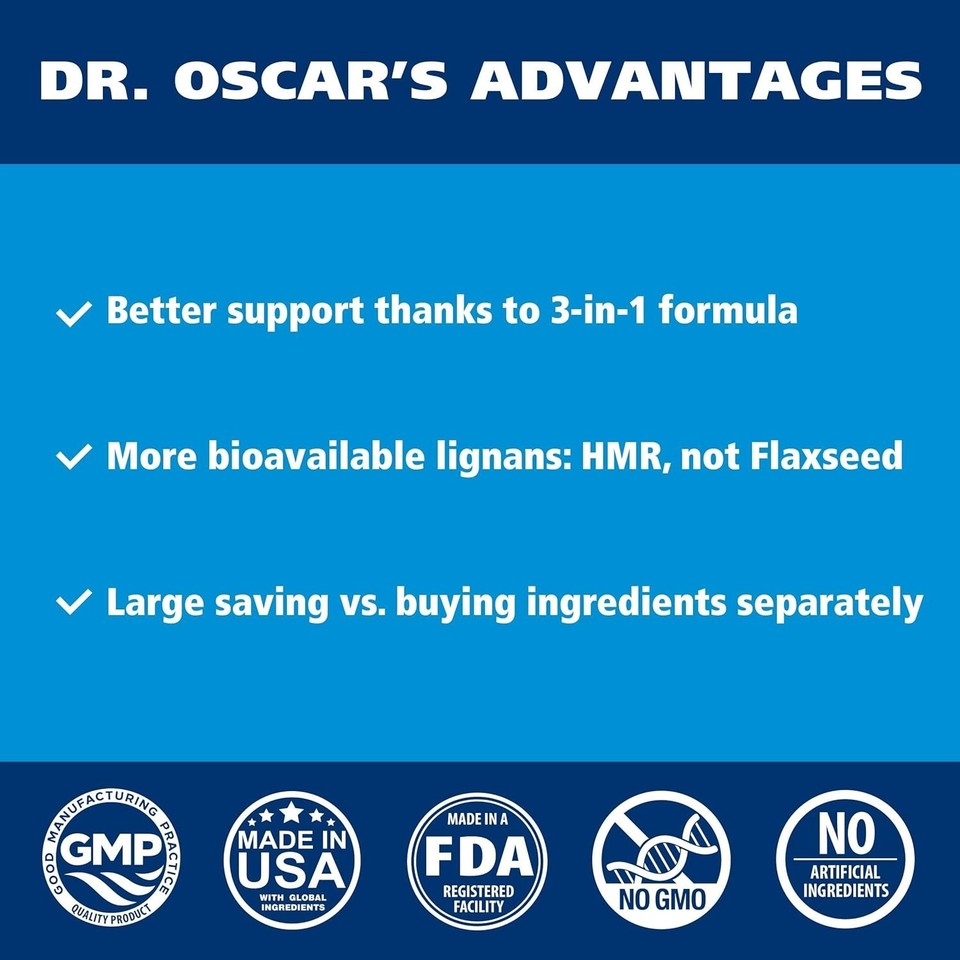 DR. OSCAR'S ADVANTAGES

✓ Better support thanks to 3-in-1 formula

✓ More bioavailable lignans: HMR, not Flaxseed

✓ Large saving vs. buying ingredients separately

GOOD MANUFACTURING PRACTICE GMP QUALITY PRODUCT

MADE IN USA WITH GLOBAL INGREDIENTS

MADE IN A FDA REGISTERED FACILITY

NO GMO

NO ARTIFICIAL INGREDIENTS